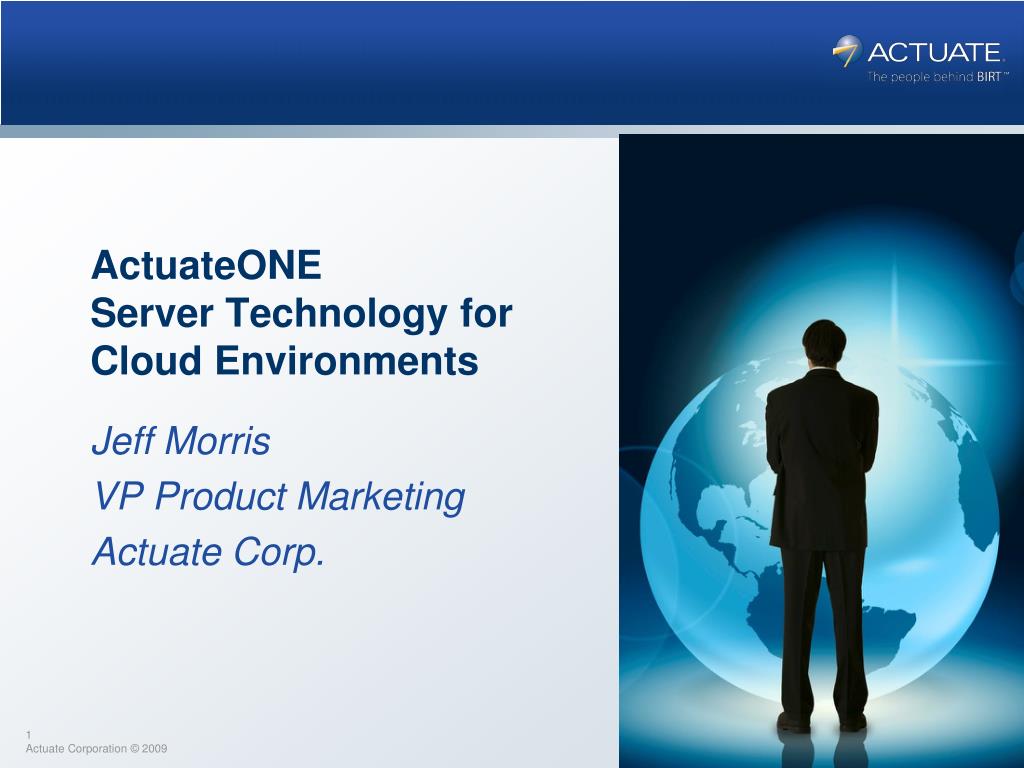 ACTUATE.
The people behind BIRT™

ActuateONE
Server Technology for Cloud Environments

Jeff Morris
VP Product Marketing
Actuate Corp.

1
Actuate Corporation © 2009